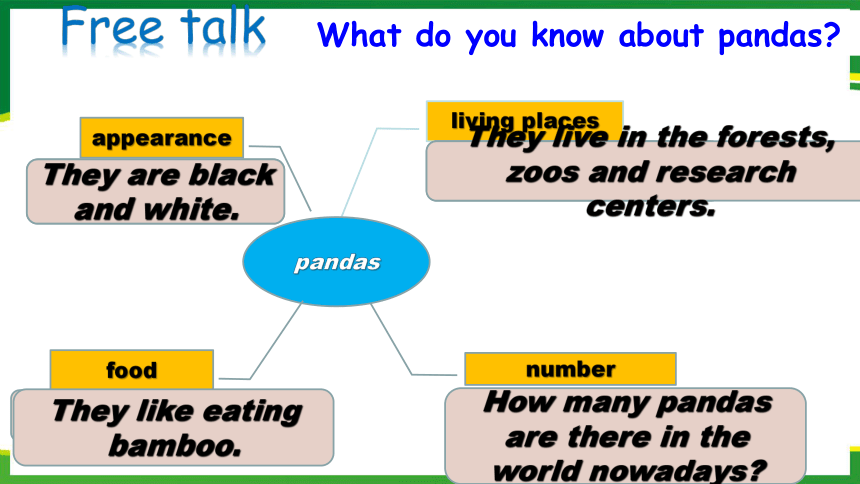 Free talk

What do you know about pandas?

appearance

They are black and white.

living places

They live in the forests, zoos and research centers.

pandas

food

They like eating bamboo.

number

How many pandas are there in the world nowadays?